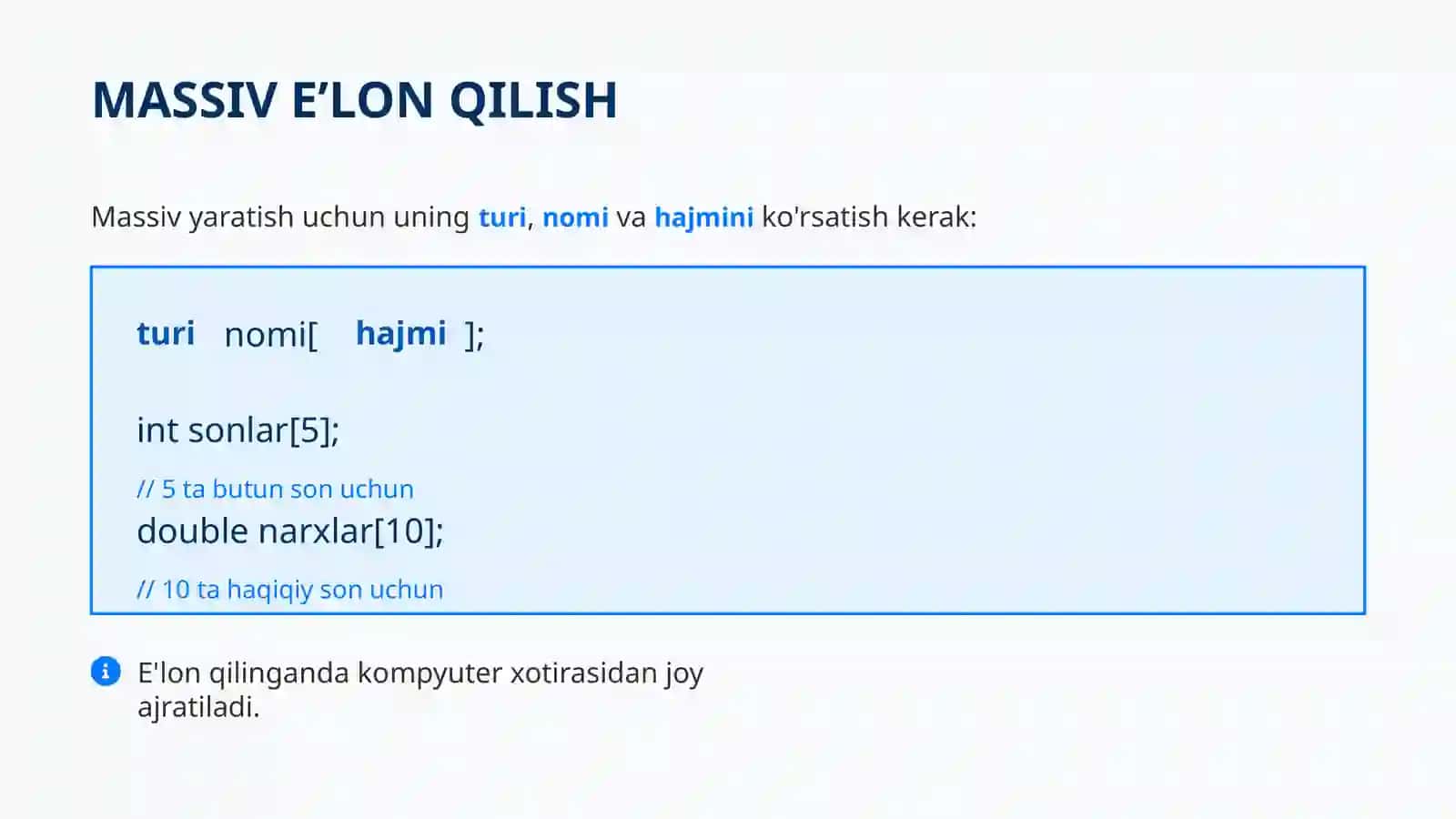 MASSIV E’LON QILISH

Massiv yaratish uchun uning turi, nomi va hajmini ko'rsatish kerak:

turi nomi[ hajmi ];

int sonlar[5];

// 5 ta butun son uchun
double narxlar[10];

// 10 ta haqiqiy son uchun

E'lon qilinganda kompyuter xotirasidan joy ajratiladi.